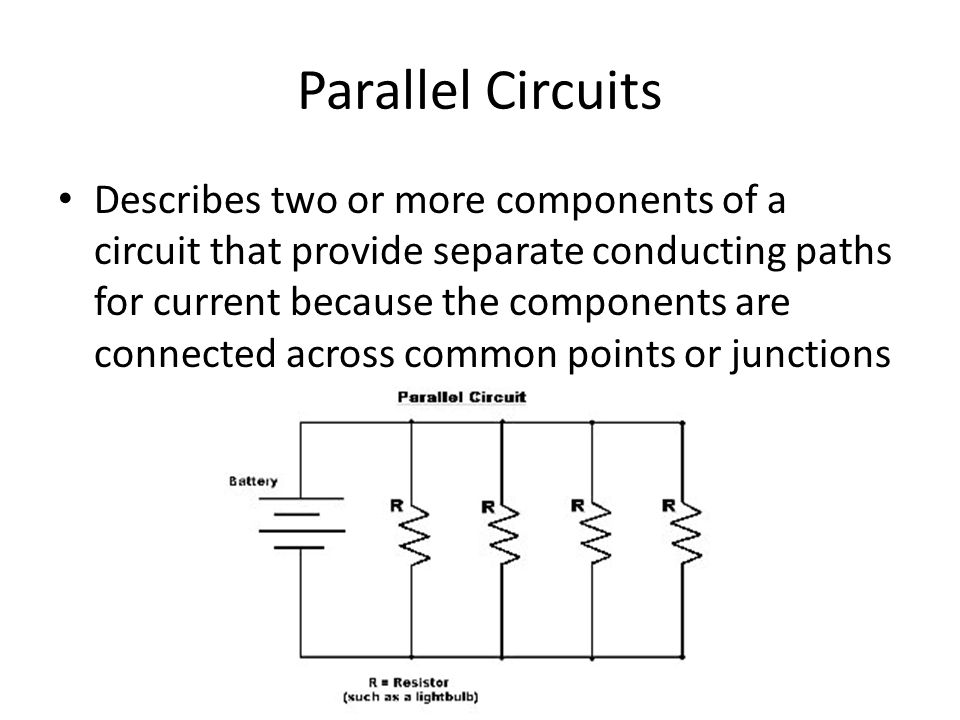 Parallel Circuits

• Describes two or more components of a circuit that provide separate conducting paths for current because the components are connected across common points or junctions

Parallel Circuit

Battery

R

R

R

R

R = Resistor
(such as a lightbulb)